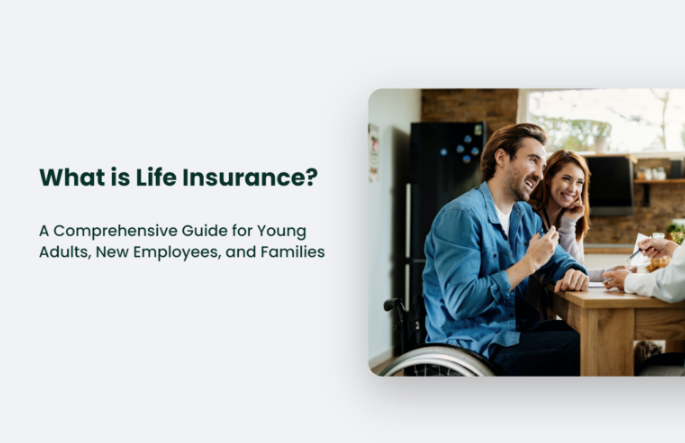 What is Life Insurance?

A Comprehensive Guide for Young Adults, New Employees, and Families